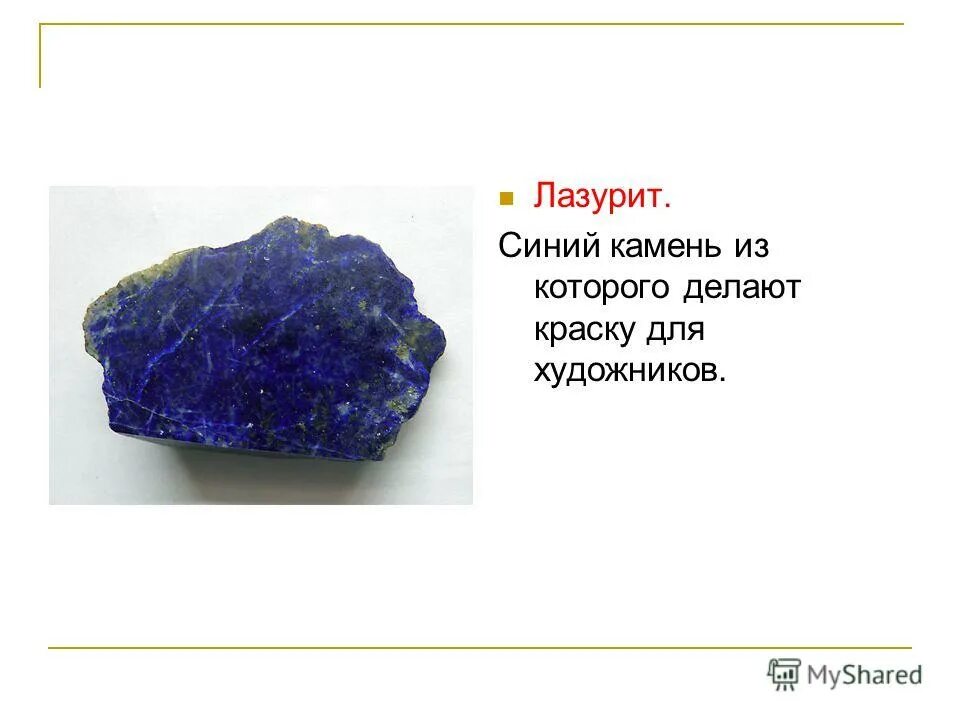 Лазурит.

Синий камень из которого делают краску для художников.

MyShared